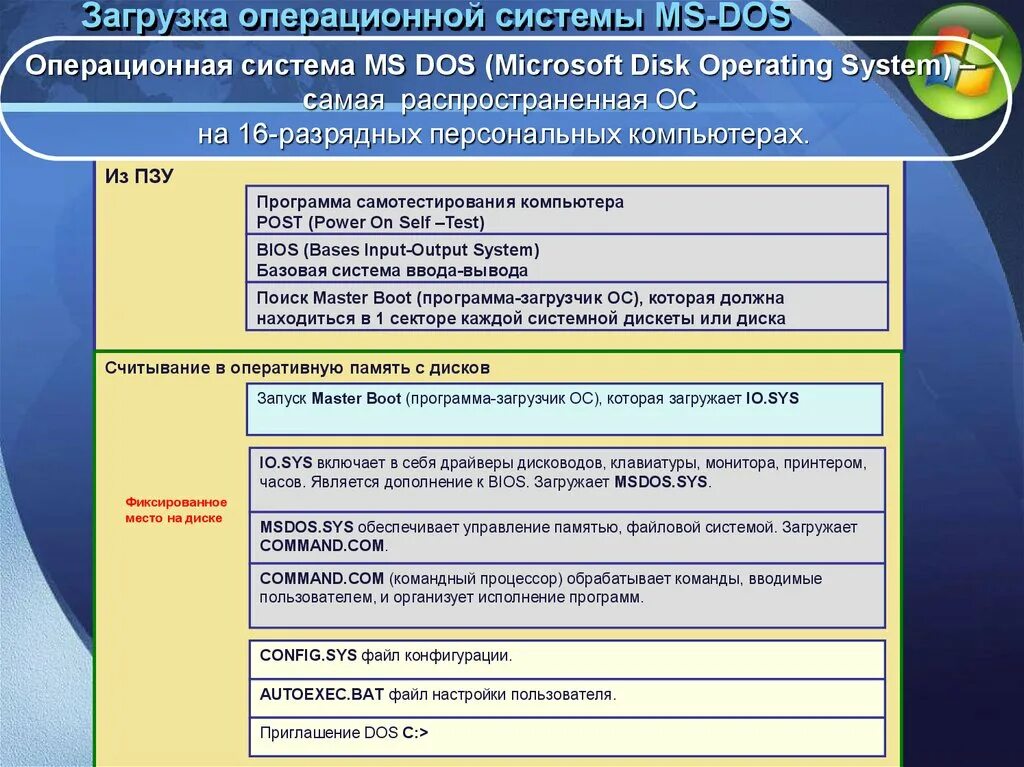 Загрузка операционной системы MS-DOS

Операционная система MS DOS (Microsoft Disk Operating System) – самая распространенная ОС на 16-разрядных персональных компьютерах.

Из ПЗУ

Программа самотестирования компьютера POST (Power On Self –Test)

BIOS (Bases Input-Output System) Базовая система ввода-вывода

Поиск Master Boot (программа-загрузчик ОС), которая должна находиться в 1 секторе каждой системной дискеты или диска

Считывание в оперативную память с дисков

Запуск Master Boot (программа-загрузчик ОС), которая загружает IO.SYS

Фиксированное место на диске

IO.SYS включает в себя драйверы дисководов, клавиатуры, монитора, принтером, часов. Является дополнение к BIOS. Загружает MSDOS.SYS.

MSDOS.SYS обеспечивает управление памятью, файловой системой. Загружает COMMAND.COM.

COMMAND.COM (командный процессор) обрабатывает команды, вводимые пользователем, и организует исполнение программ.

CONFIG.SYS файл конфигурации.

AUTOEXEC.BAT файл настройки пользователя.

Приглашение DOS C:>